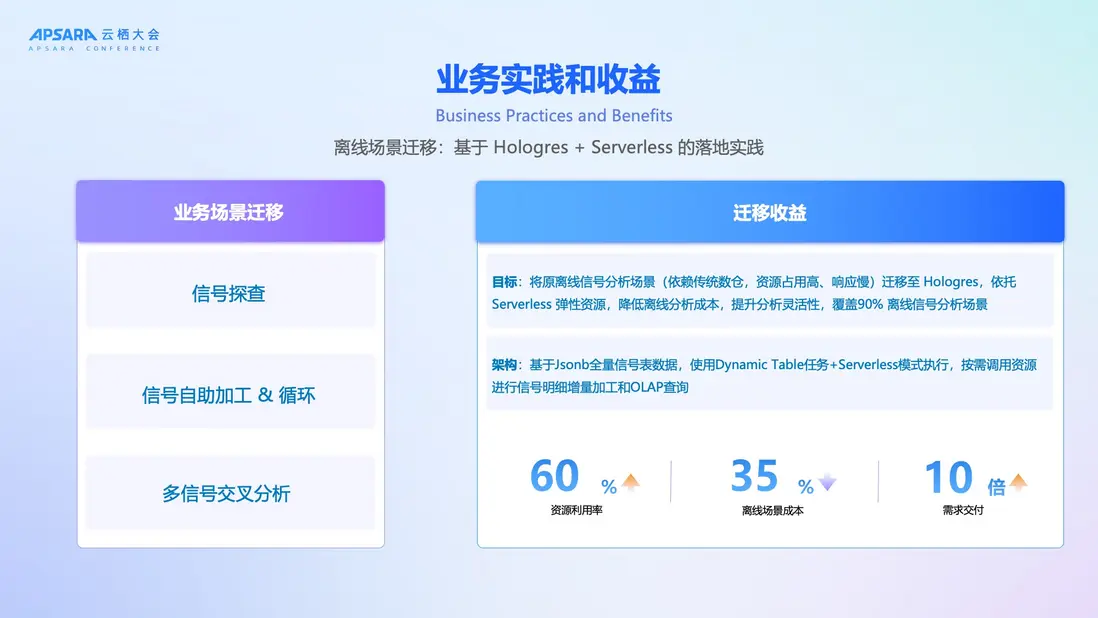 APSARA 云栖大会
APSARA CONFERENCE

业务实践和收益

Business Practices and Benefits

离线场景迁移：基于 Hologres + Serverless 的落地实践

业务场景迁移

信号探查

信号自助加工 & 循环

多信号交叉分析

迁移收益

目标：将原离线信号分析场景（依赖传统数仓，资源占用高、响应慢）迁移至 Hologres，依托 Serverless 弹性资源，降低离线分析成本，提升分析灵活性，覆盖90% 离线信号分析场景

架构：基于Jsonb全量信号表数据，使用Dynamic Table任务+Serverless模式执行，按需调用资源进行信号明细增量加工和OLAP查询

60 %
资源利用率

35 %
离线场景成本

10 倍
需求交付